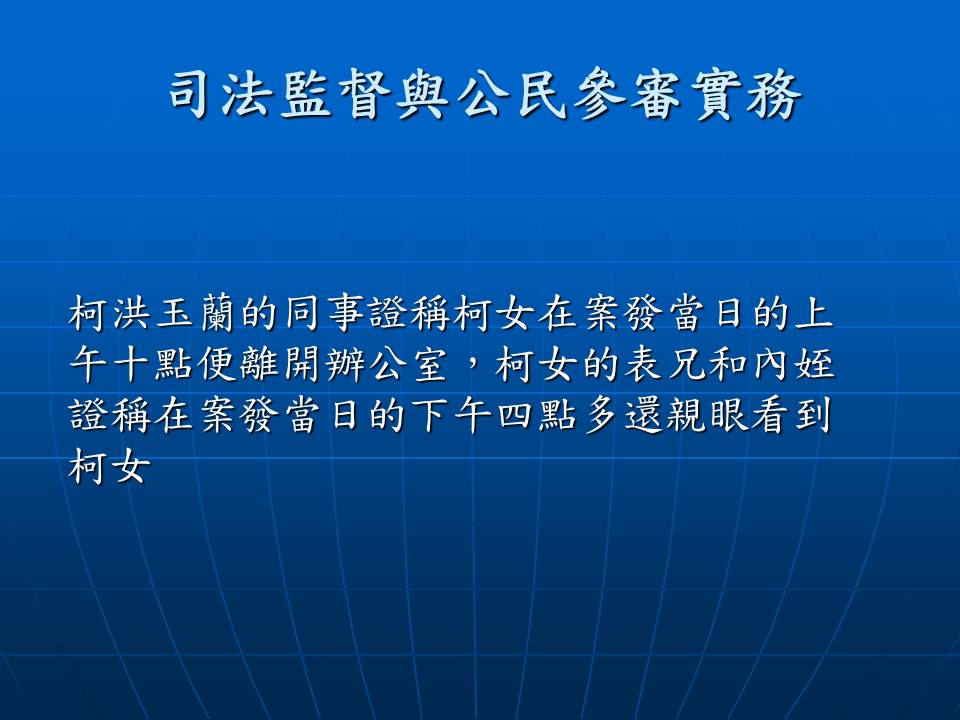 司法監督與公民參審實務

柯洪玉蘭的同事證稱柯女在案發當日的上午十點便離開辦公室，柯女的表兄和內姪證稱在案發當日的下午四點多還親眼看到柯女